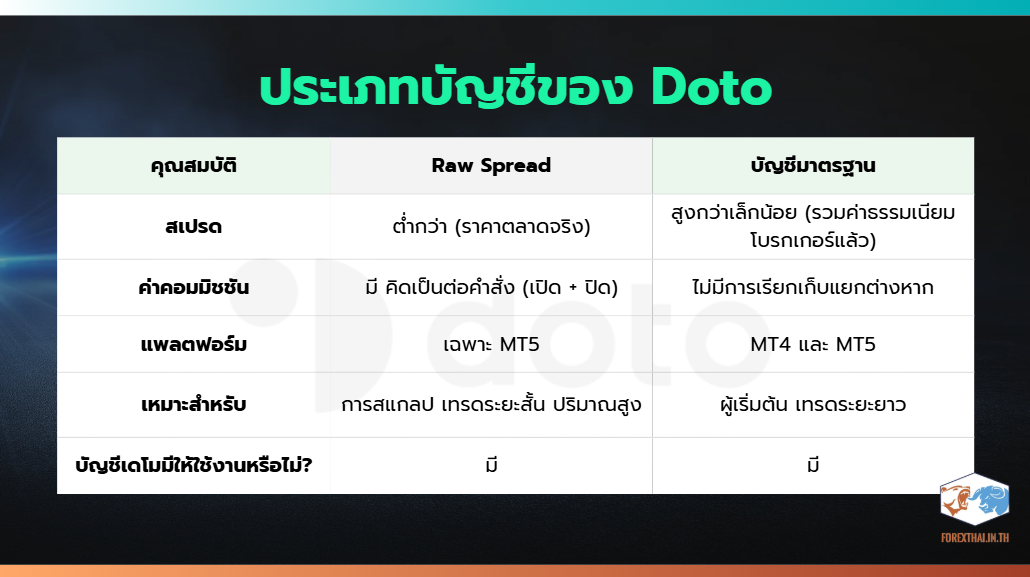 ประเภทบัญชีของ Doto

| คุณสมบัติ | Raw Spread | บัญชีมาตรฐาน |
|---|---|---|
| สเปรด | ต่ำกว่า (ราคาตลาดจริง) | สูงกว่าเล็กน้อย (รวมค่าธรรมเนียมโบรกเกอร์แล้ว) |
| ค่าคอมมิชชัน | มี คิดเป็นต่อคำสั่ง (เปิด + ปิด) | ไม่มีการเรียกเก็บแยกต่างหาก |
| แพลตฟอร์ม | เฉพาะ MT5 | MT4 และ MT5 |
| เหมาะสำหรับ | การสแกลป เทรดระยะสั้น ปริมาณสูง | ผู้เริ่มต้น เทรดระยะยาว |
| บัญชีเดโมมีให้ใช้งานหรือไม่? | มี | มี |

doto

FOREXTHAI.IN.TH